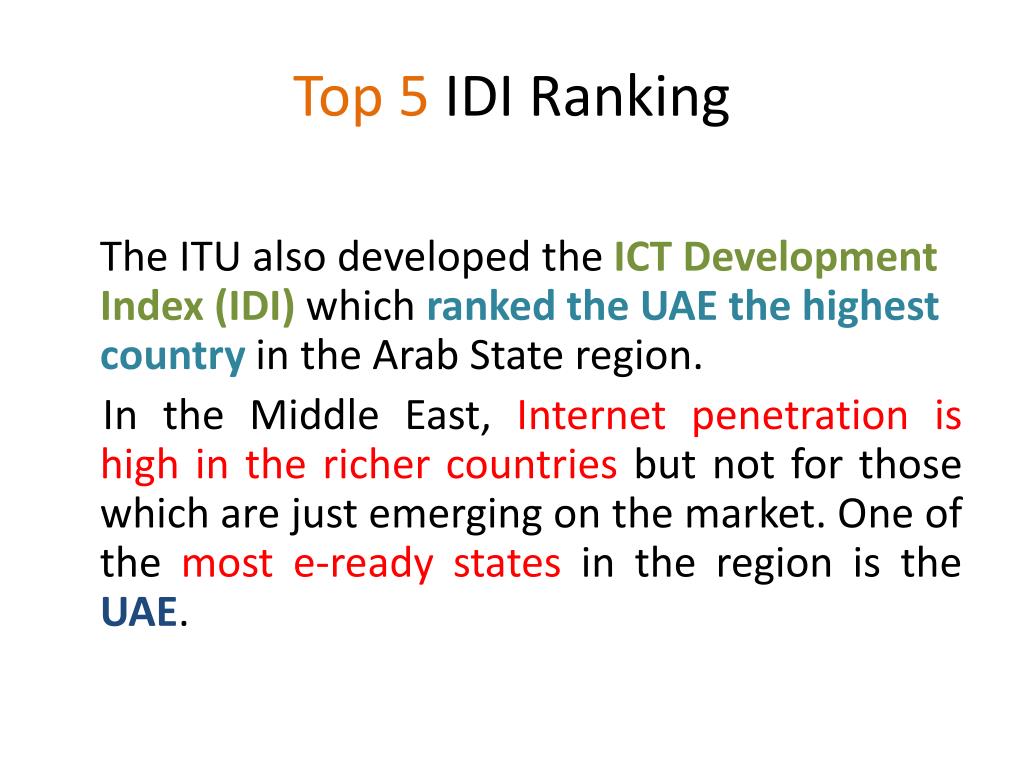 Top 5 IDI Ranking

The ITU also developed the ICT Development Index (IDI) which ranked the UAE the highest country in the Arab State region.

In the Middle East, Internet penetration is high in the richer countries but not for those which are just emerging on the market. One of the most e-ready states in the region is the UAE.